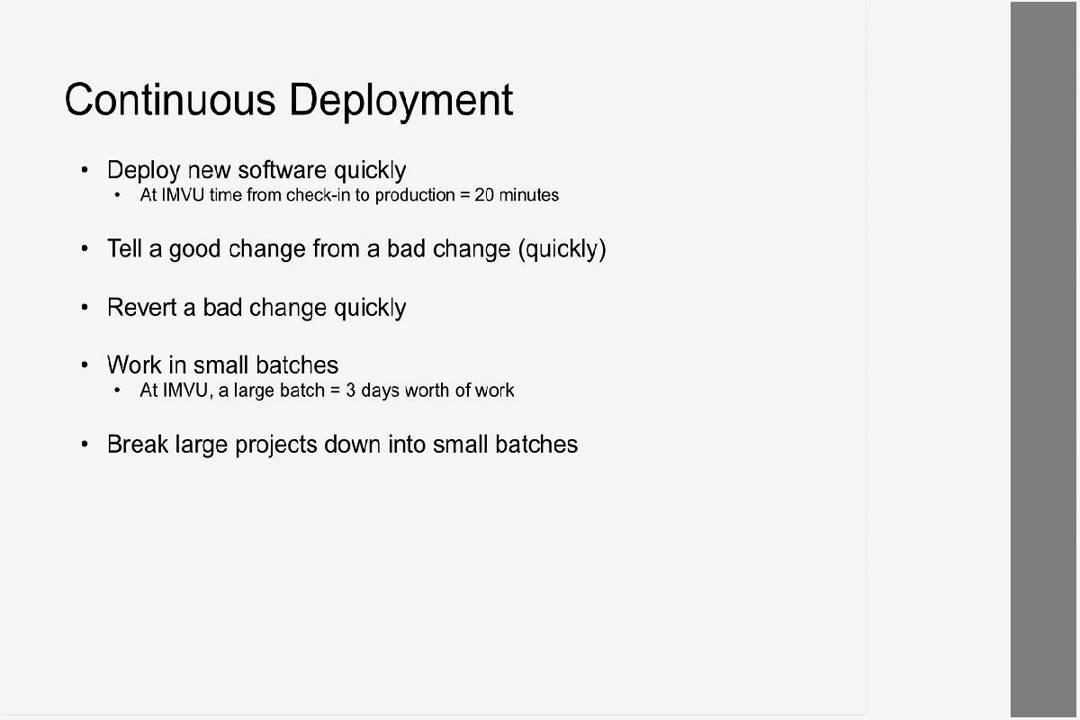 Continuous Deployment

• Deploy new software quickly
  • At IMVU time from check-in to production = 20 minutes

• Tell a good change from a bad change (quickly)

• Revert a bad change quickly

• Work in small batches
  • At IMVU, a large batch = 3 days worth of work

• Break large projects down into small batches